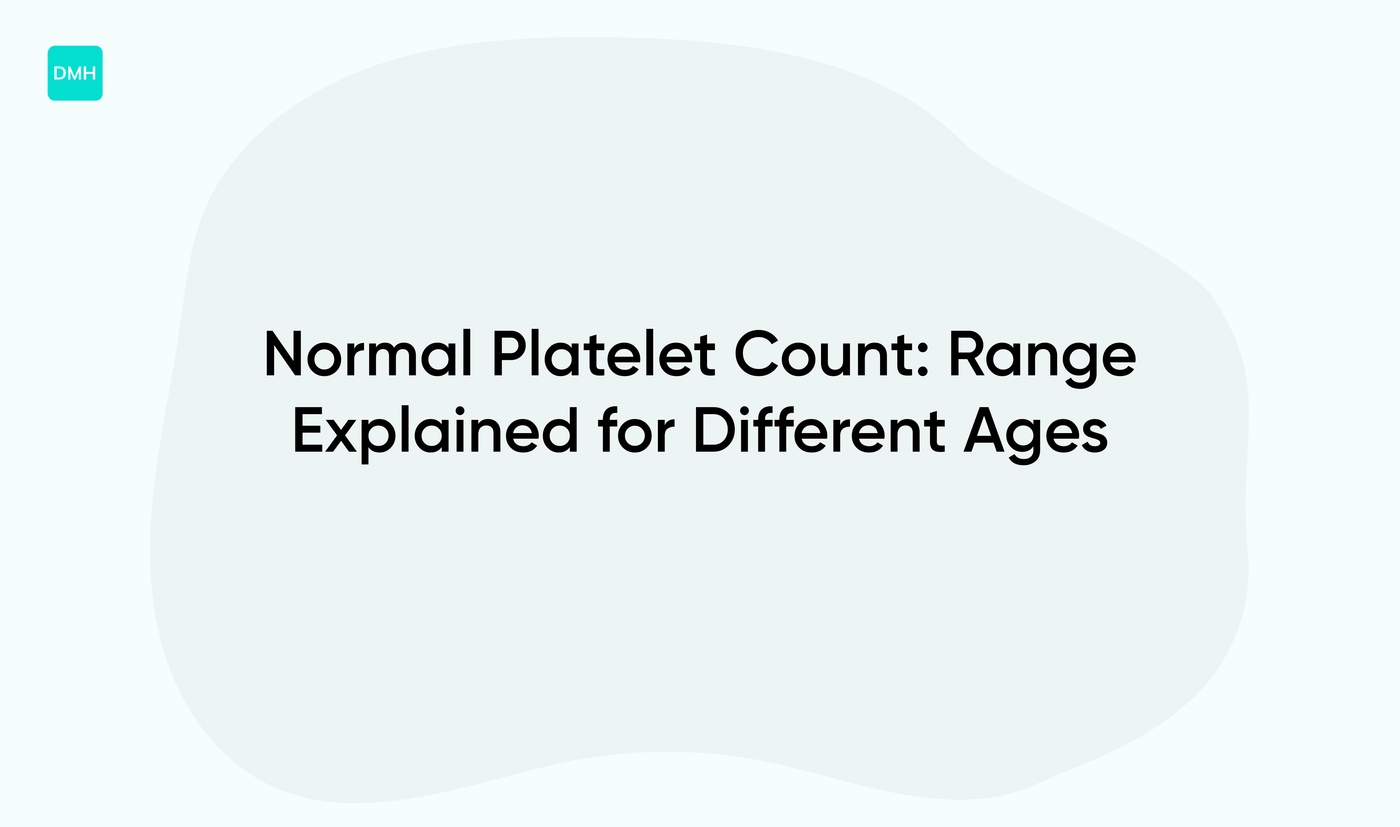 DMH

Normal Platelet Count: Range Explained for Different Ages